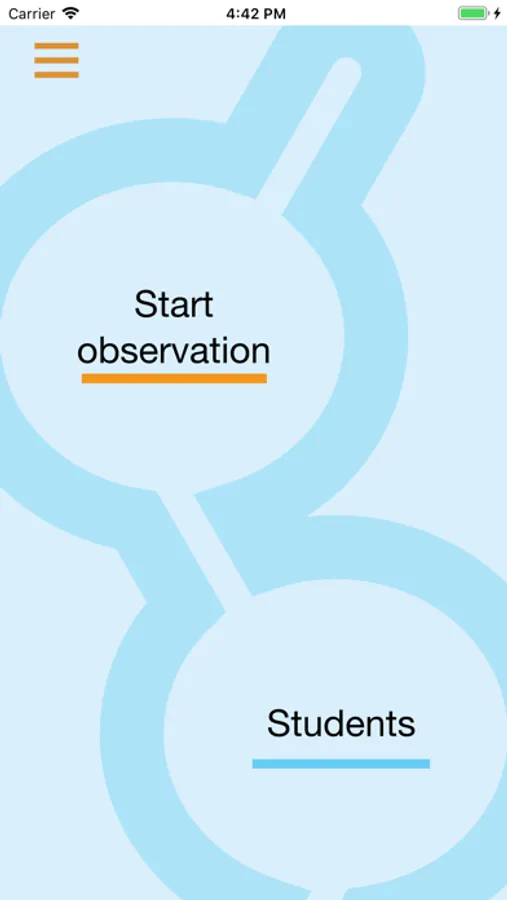 Carrier 4:42 PM

Start observation

Students